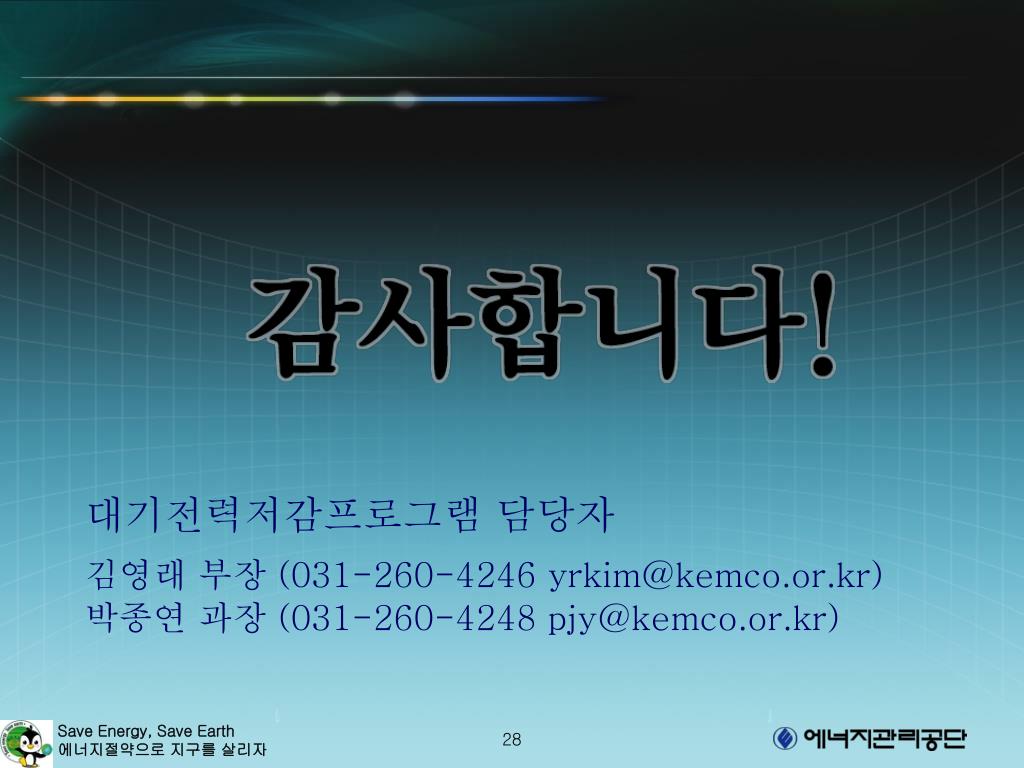 감사합니다!

대기전력저감프로그램 담당자

김영래 부장 (031-260-4246 yrkim@kemco.or.kr)
박종연 과장 (031-260-4248 pjy@kemco.or.kr)

Save Energy, Save Earth
에너지절약으로 지구를 살리자

28

에너지관리공단